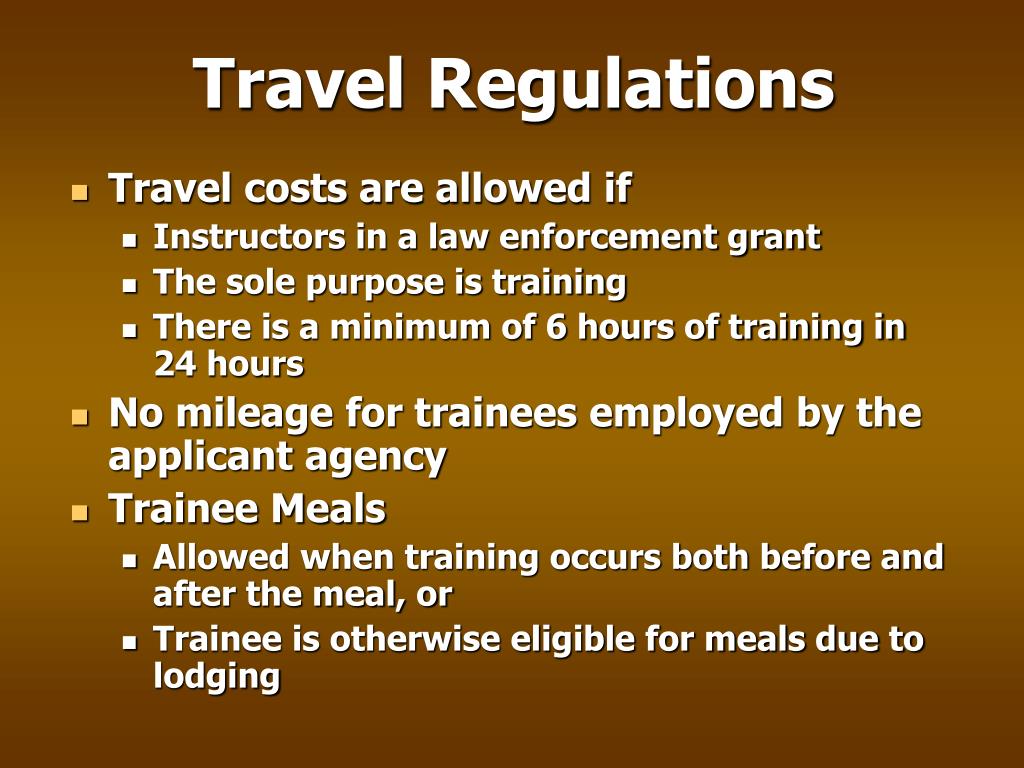 Travel Regulations

- Travel costs are allowed if
  - Instructors in a law enforcement grant
  - The sole purpose is training
  - There is a minimum of 6 hours of training in 24 hours
- No mileage for trainees employed by the applicant agency
- Trainee Meals
  - Allowed when training occurs both before and after the meal, or
  - Trainee is otherwise eligible for meals due to lodging